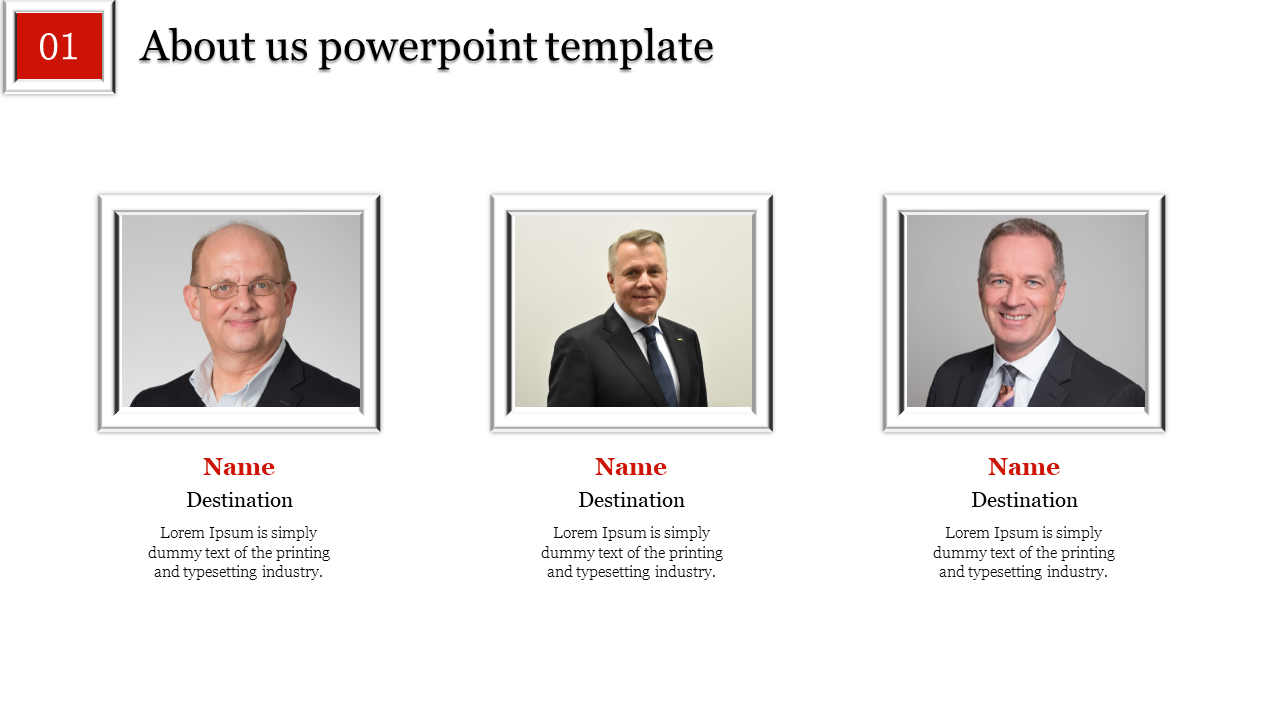 01

About us powerpoint template

Name
Destination
Lorem Ipsum is simply dummy text of the printing and typesetting industry.

Name
Destination
Lorem Ipsum is simply dummy text of the printing and typesetting industry.

Name
Destination
Lorem Ipsum is simply dummy text of the printing and typesetting industry.